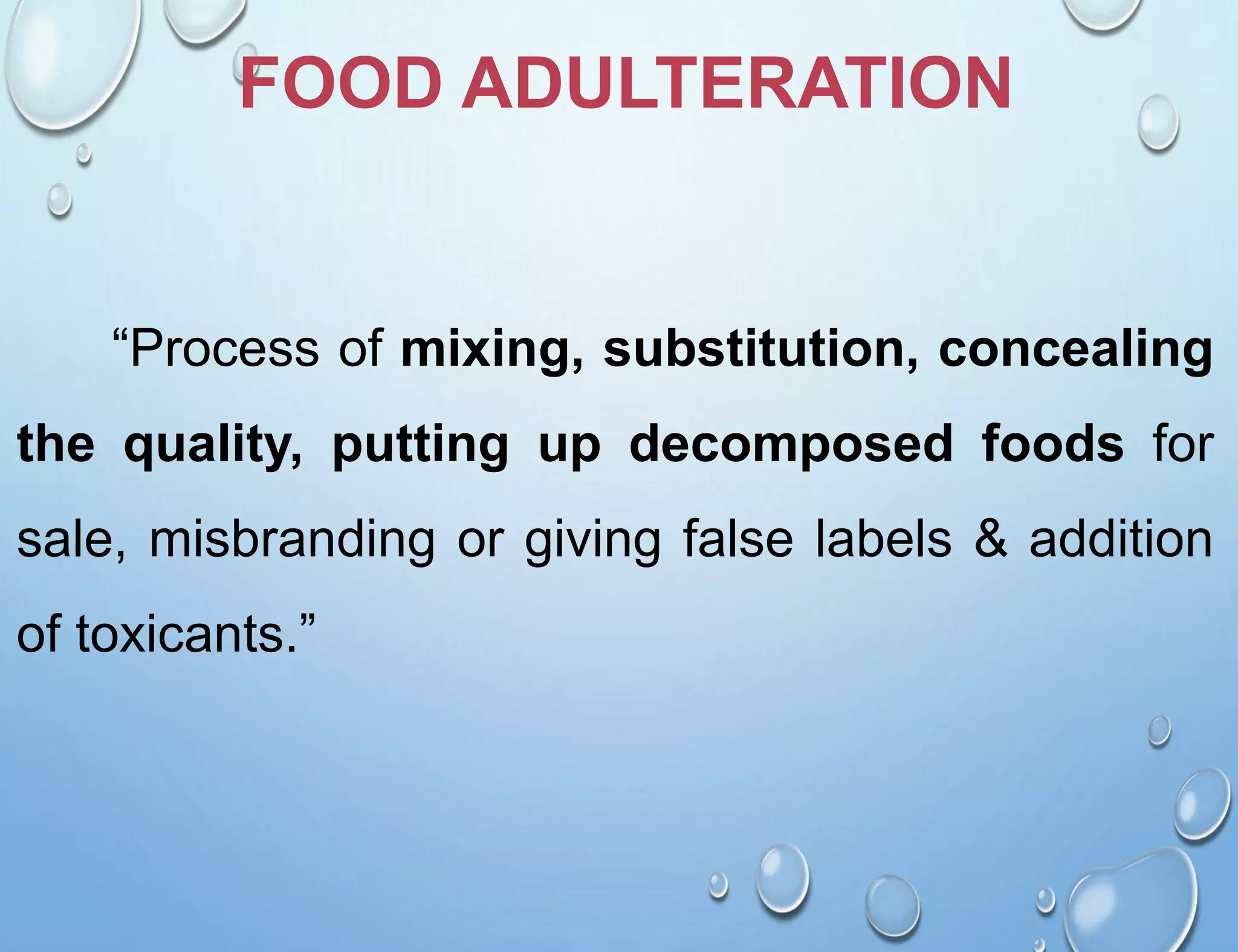 FOOD ADULTERATION

“Process of mixing, substitution, concealing the quality, putting up decomposed foods for sale, misbranding or giving false labels & addition of toxicants.”